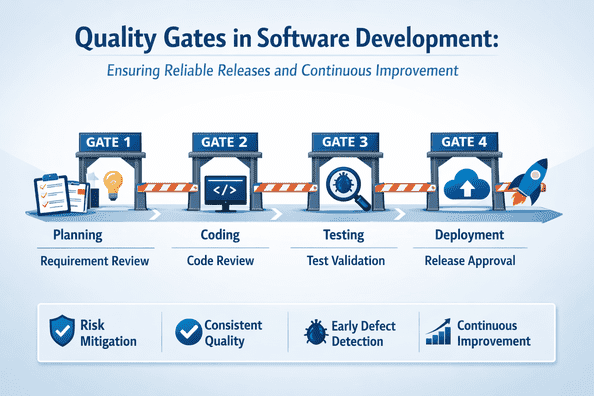 Quality Gates in Software Development:

Ensuring Reliable Releases and Continuous Improvement

GATE 1

GATE 2

GATE 3

GATE 4

</>

Planning

Requirement Review

Coding

Code Review

Testing

Test Validation

Deployment

Release Approval

Risk Mitigation

Consistent Quality

Early Defect Detection

Continuous Improvement